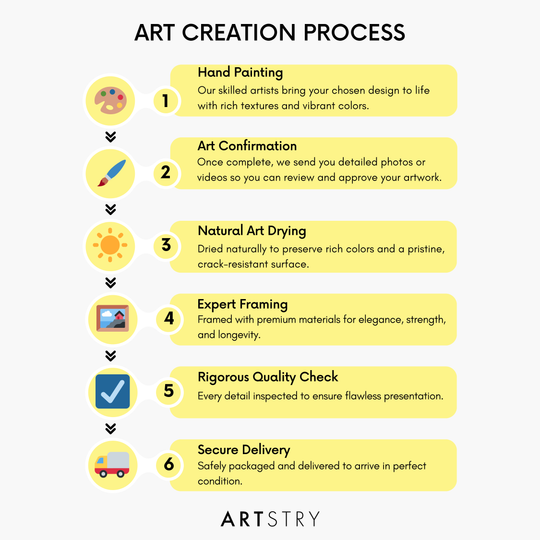 ART CREATION PROCESS

1
Hand Painting
Our skilled artists bring your chosen design to life with rich textures and vibrant colors.

2
Art Confirmation
Once complete, we send you detailed photos or videos so you can review and approve your artwork.

3
Natural Art Drying
Dried naturally to preserve rich colors and a pristine, crack-resistant surface.

4
Expert Framing
Framed with premium materials for elegance, strength, and longevity.

5
Rigorous Quality Check
Every detail inspected to ensure flawless presentation.

6
Secure Delivery
Safely packaged and delivered to arrive in perfect condition.

ARTSTRY